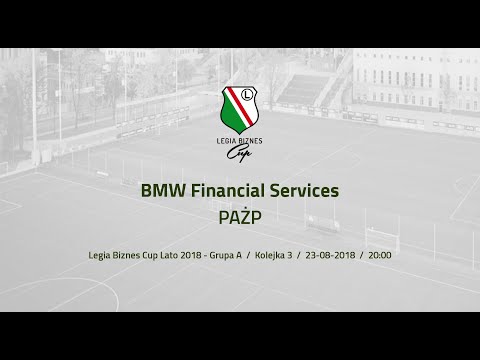 L

LEGIA BIZNES
Cup

BMW Financial Services
PAŻP

Legia Biznes Cup Lato 2018 - Grupa A / Kolejka 3 / 23-08-2018 / 20:00